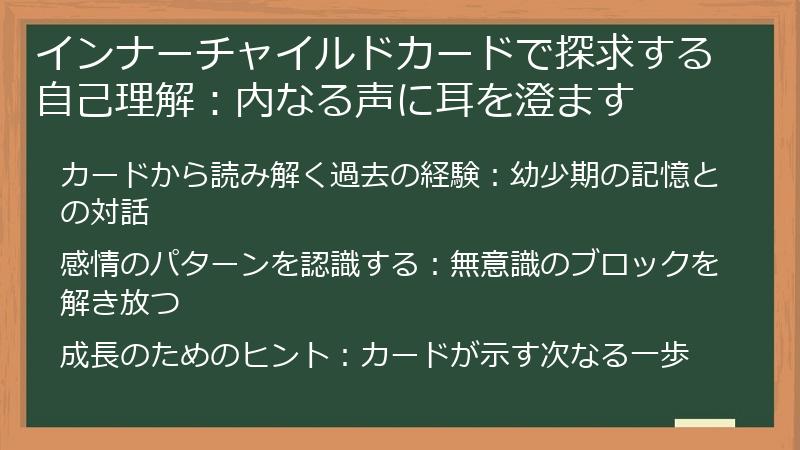 インナーチャイルドカードで探求する自己理解：内なる声に耳を澄ます

カードから読み解く過去の経験：幼少期の記憶との対話

感情のパターンを認識する：無意識のブロックを解き放つ

成長のためのヒント：カードが示す次なる一歩